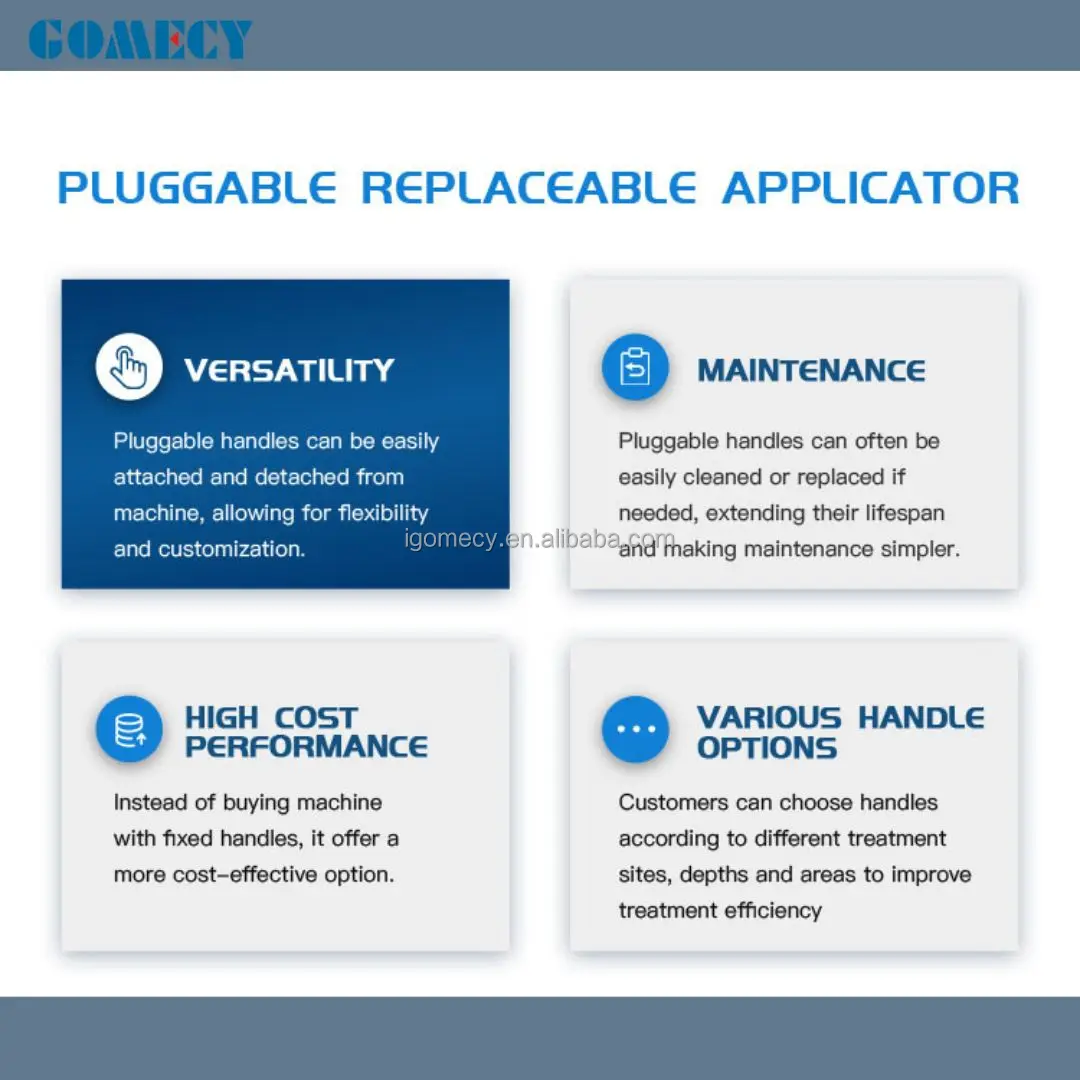 GOMECY

PLUGGABLE REPLACEABLE APPLICATOR

VERSATILITY

Pluggable handles can be easily attached and detached from machine, allowing for flexibility and customization.

MAINTENANCE

Pluggable handles can often be easily cleaned or replaced if needed, extending their lifespan and making maintenance simpler.

igomecy.en.alibaba.com

HIGH COST PERFORMANCE

Instead of buying machine with fixed handles, it offer a more cost-effective option.

VARIOUS HANDLE OPTIONS

Customers can choose handles according to different treatment sites, depths and areas to improve treatment efficiency